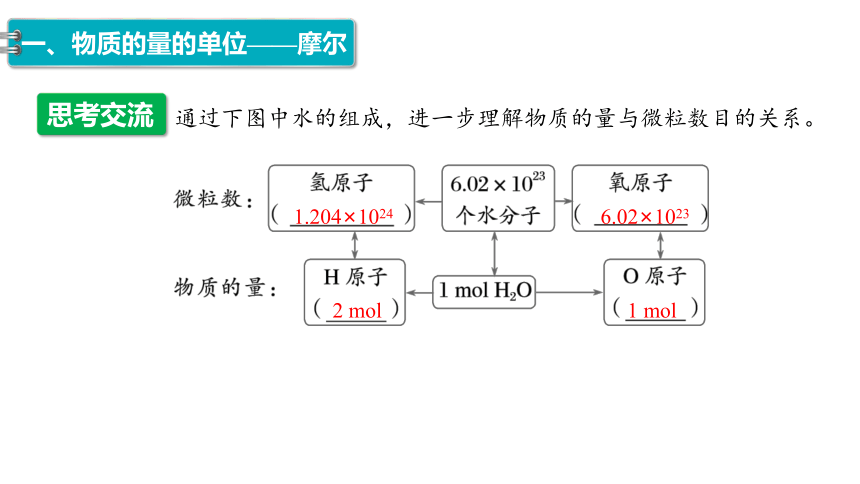 一、物质的量的单位——摩尔

思考交流 通过下图中水的组成，进一步理解物质的量与微粒数目的关系。

微粒数：

氢原子
（ $1.204\times10^{24}$ ）

$6.02\times10^{23}$
个水分子

氧原子
（ $6.02\times10^{23}$ ）

物质的量：

H 原子
（ 2 mol ）

1 mol $H_2O$

O 原子
（ 1 mol ）